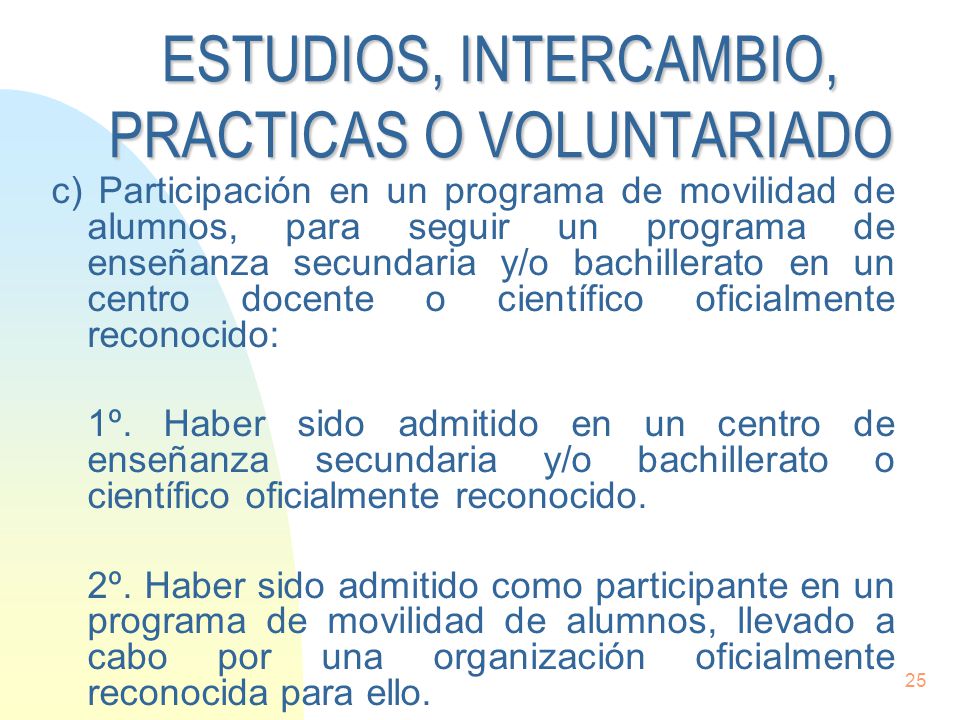 ESTUDIOS, INTERCAMBIO, PRACTICAS O VOLUNTARIADO

c) Participación en un programa de movilidad de alumnos, para seguir un programa de enseñanza secundaria y/o bachillerato en un centro docente o científico oficialmente reconocido:

1º. Haber sido admitido en un centro de enseñanza secundaria y/o bachillerato o científico oficialmente reconocido.

2º. Haber sido admitido como participante en un programa de movilidad de alumnos, llevado a cabo por una organización oficialmente reconocida para ello.

25